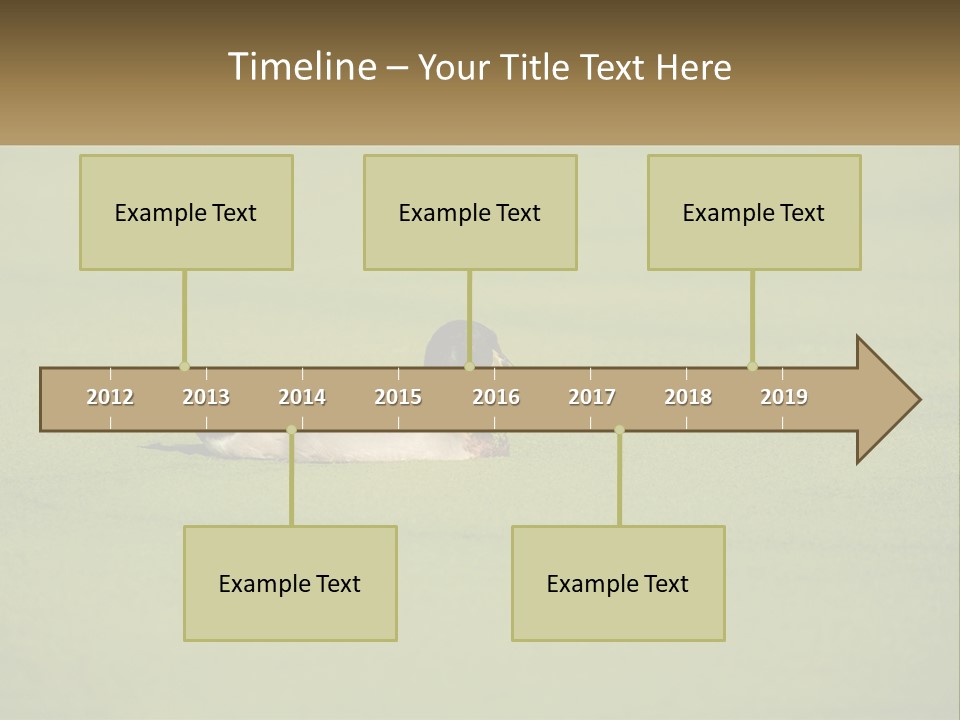 Timeline – Your Title Text Here

Example Text

Example Text

Example Text

2012 2013 2014 2015 2016 2017 2018 2019

Example Text

Example Text